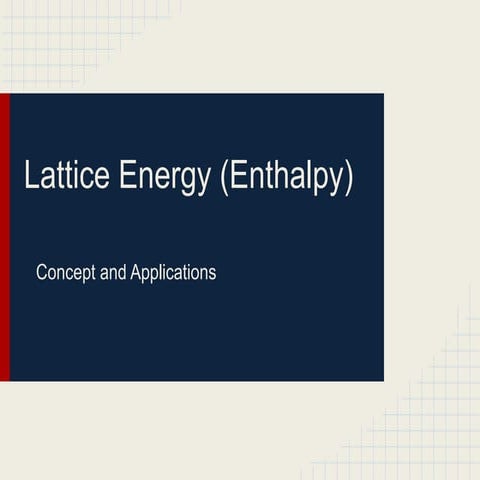 Lattice Energy (Enthalpy)

Concept and Applications